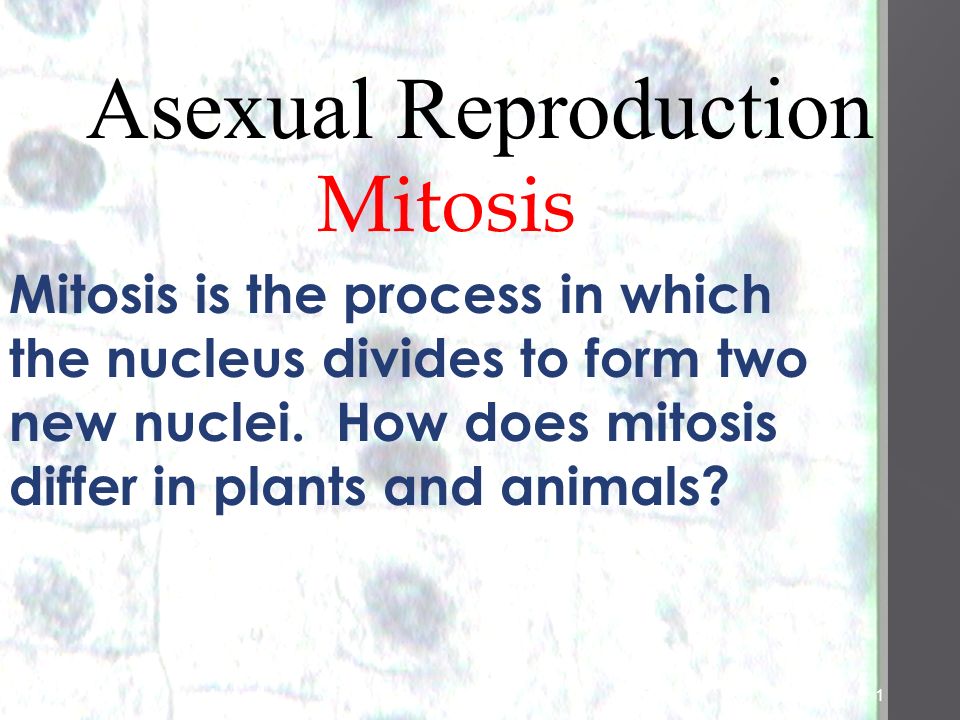 Asexual Reproduction

Mitosis

Mitosis is the process in which the nucleus divides to form two new nuclei. How does mitosis differ in plants and animals?

1